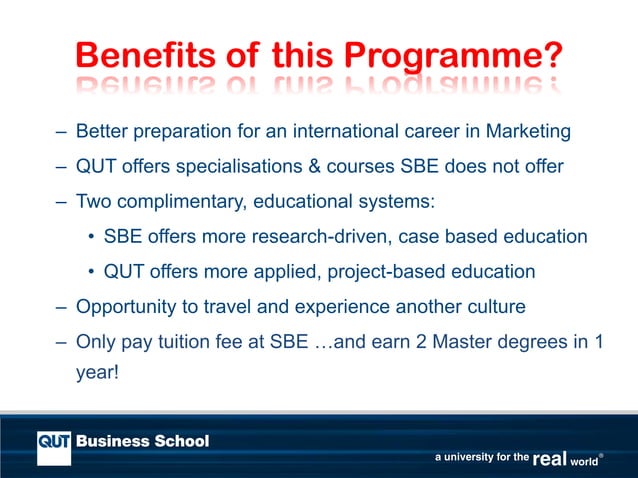 Benefits of this Programme?

– Better preparation for an international career in Marketing

– QUT offers specialisations & courses SBE does not offer

– Two complimentary, educational systems:

• SBE offers more research-driven, case based education

• QUT offers more applied, project-based education

– Opportunity to travel and experience another culture

– Only pay tuition fee at SBE …and earn 2 Master degrees in 1 year!

QUT Business School

a university for the real world®